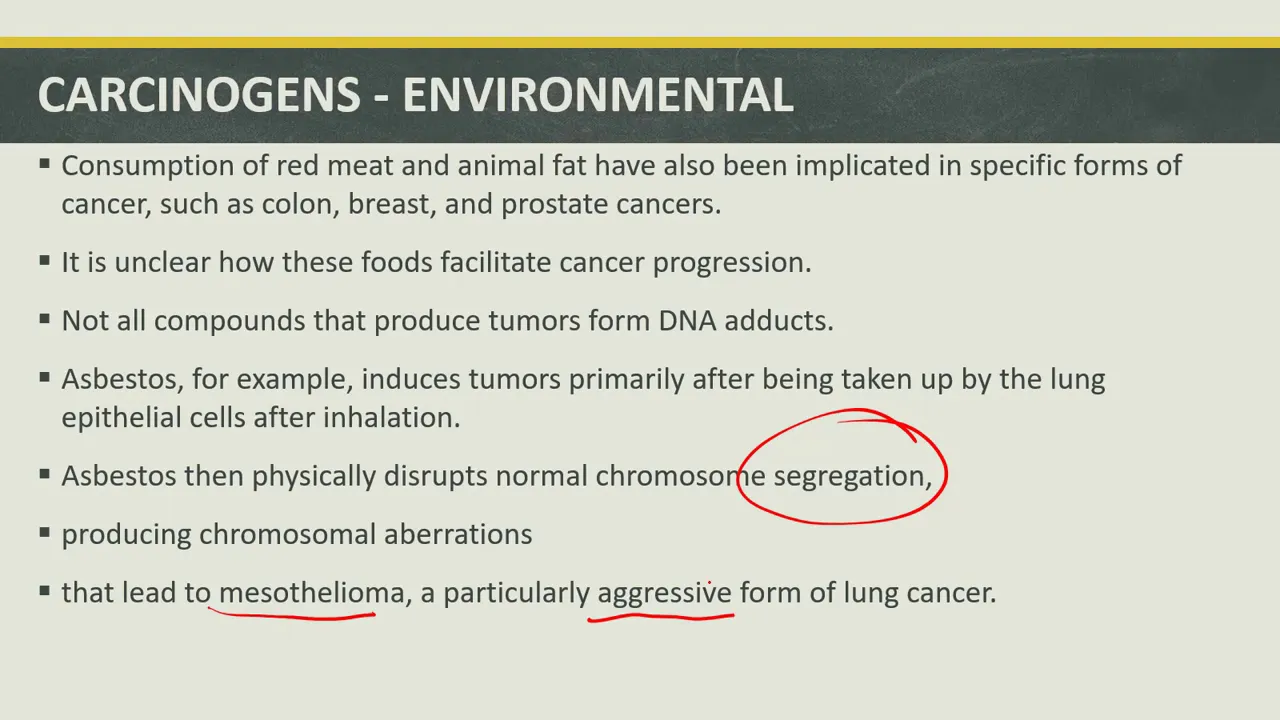 CARCINOGENS - ENVIRONMENTAL

▪ Consumption of red meat and animal fat have also been implicated in specific forms of cancer, such as colon, breast, and prostate cancers.

▪ It is unclear how these foods facilitate cancer progression.

▪ Not all compounds that produce tumors form DNA adducts.

▪ Asbestos, for example, induces tumors primarily after being taken up by the lung epithelial cells after inhalation.

▪ Asbestos then physically disrupts normal chromosome segregation,

▪ producing chromosomal aberrations

▪ that lead to mesothelioma, a particularly aggressive form of lung cancer.